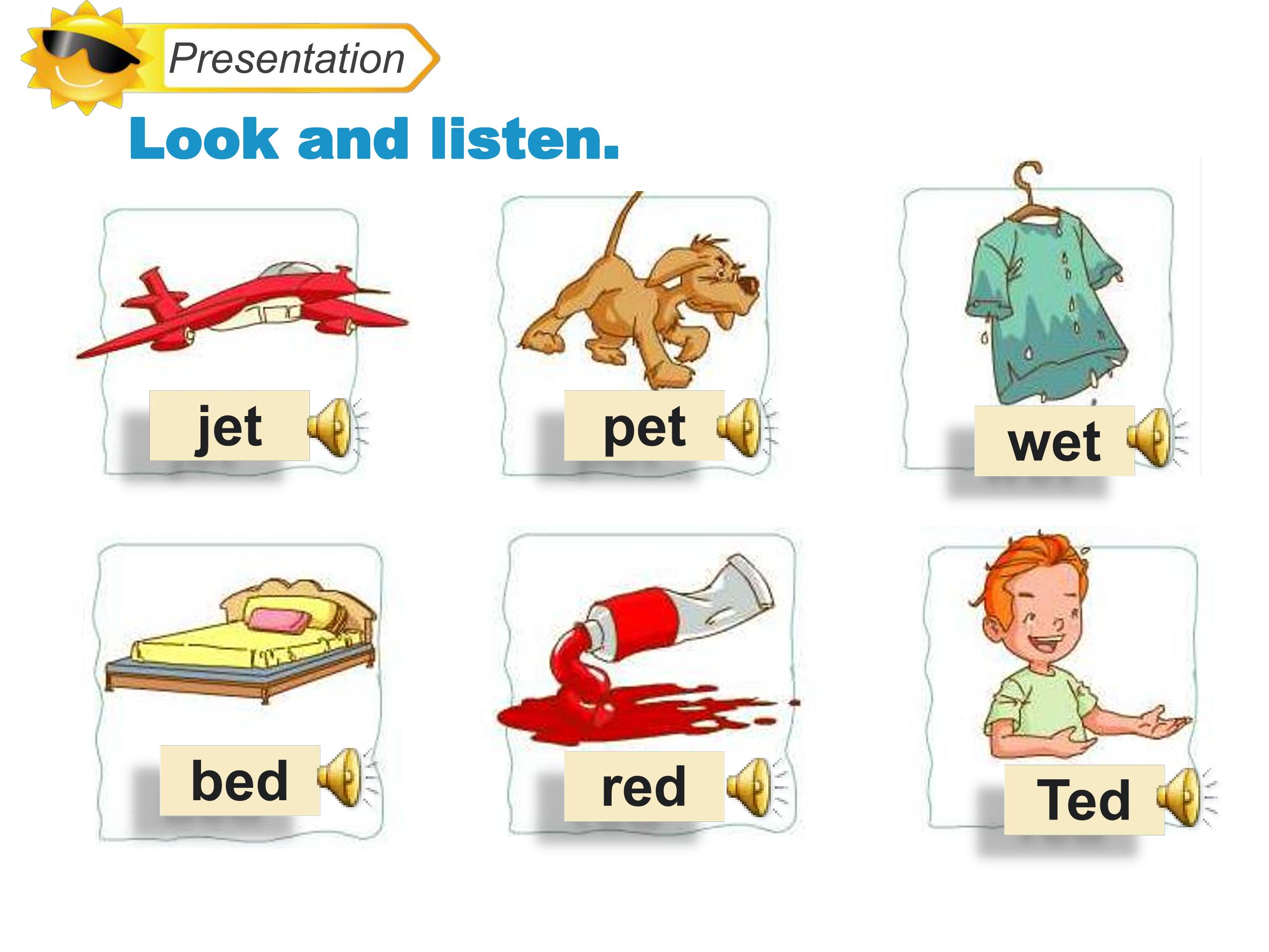 Presentation

Look and listen.

jet

pet

wet

bed

red

Ted